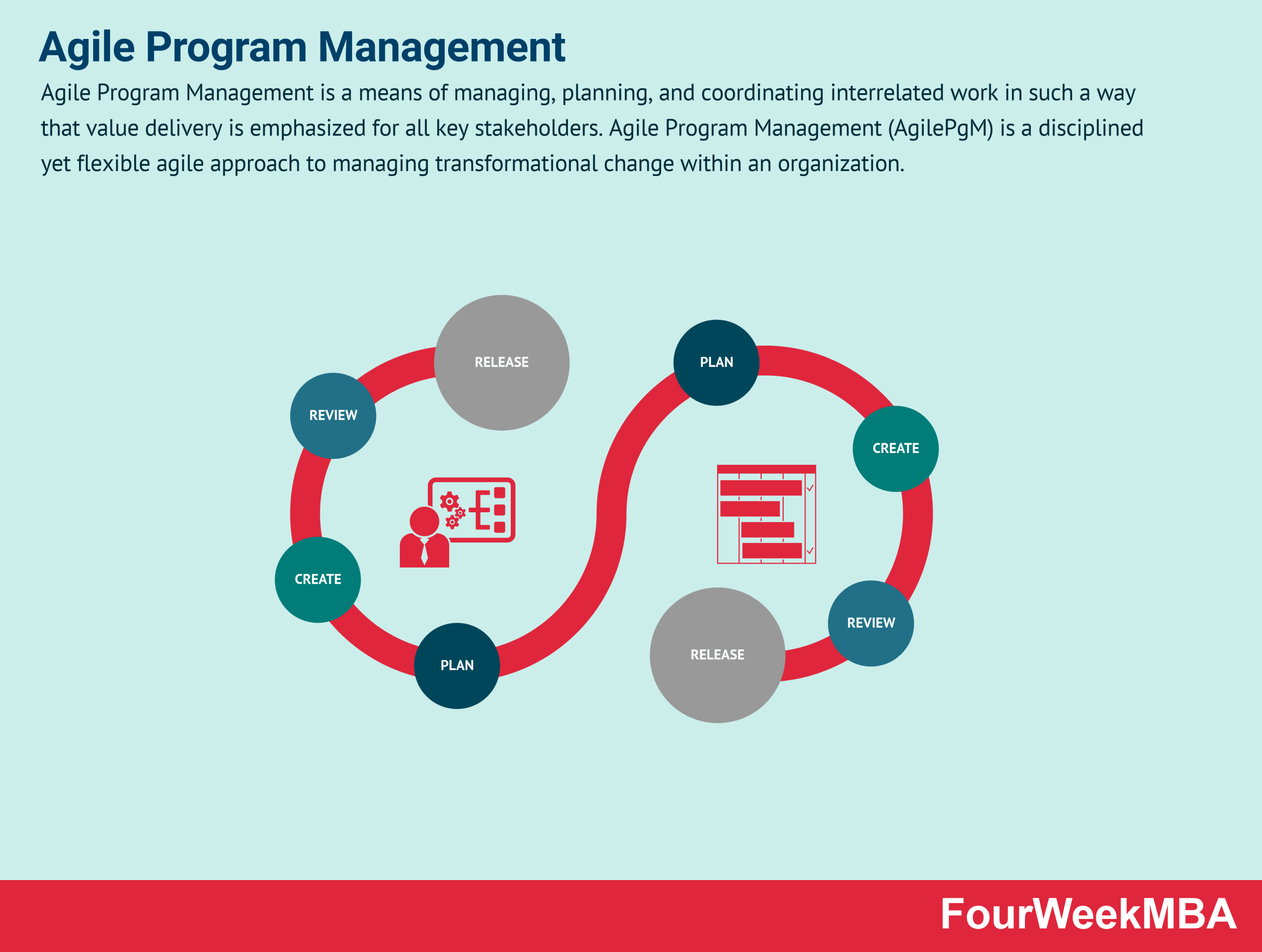 Agile Program Management

Agile Program Management is a means of managing, planning, and coordinating interrelated work in such a way that value delivery is emphasized for all key stakeholders. Agile Program Management (AgilePgM) is a disciplined yet flexible agile approach to managing transformational change within an organization.

RELEASE

REVIEW

CREATE

PLAN

PLAN

CREATE

REVIEW

RELEASE

FourWeekMBA